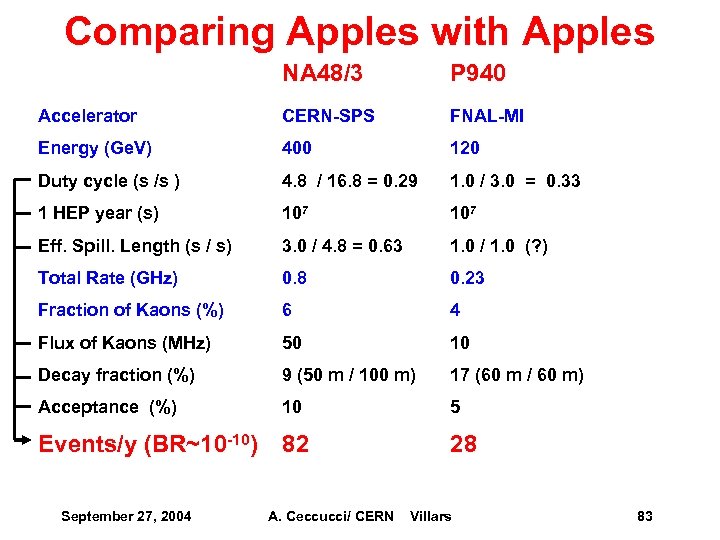 Comparing Apples with Apples

| | NA48/3 | P940 |
|---|---|---|
| Accelerator | CERN-SPS | FNAL-MI |
| Energy (GeV) | 400 | 120 |
| Duty cycle (s /s ) | 4.8 / 16.8 = 0.29 | 1.0 / 3.0 = 0.33 |
| 1 HEP year (s) | $10^7$ | $10^7$ |
| Eff. Spill. Length (s / s) | 3.0 / 4.8 = 0.63 | 1.0 / 1.0 (?) |
| Total Rate (GHz) | 0.8 | 0.23 |
| Fraction of Kaons (%) | 6 | 4 |
| Flux of Kaons (MHz) | 50 | 10 |
| Decay fraction (%) | 9 (50 m / 100 m) | 17 (60 m / 60 m) |
| Acceptance (%) | 10 | 5 |
| Events/y (BR~$10^{-10}$) | 82 | 28 |

September 27, 2004 A. Ceccucci/ CERN Villars 83